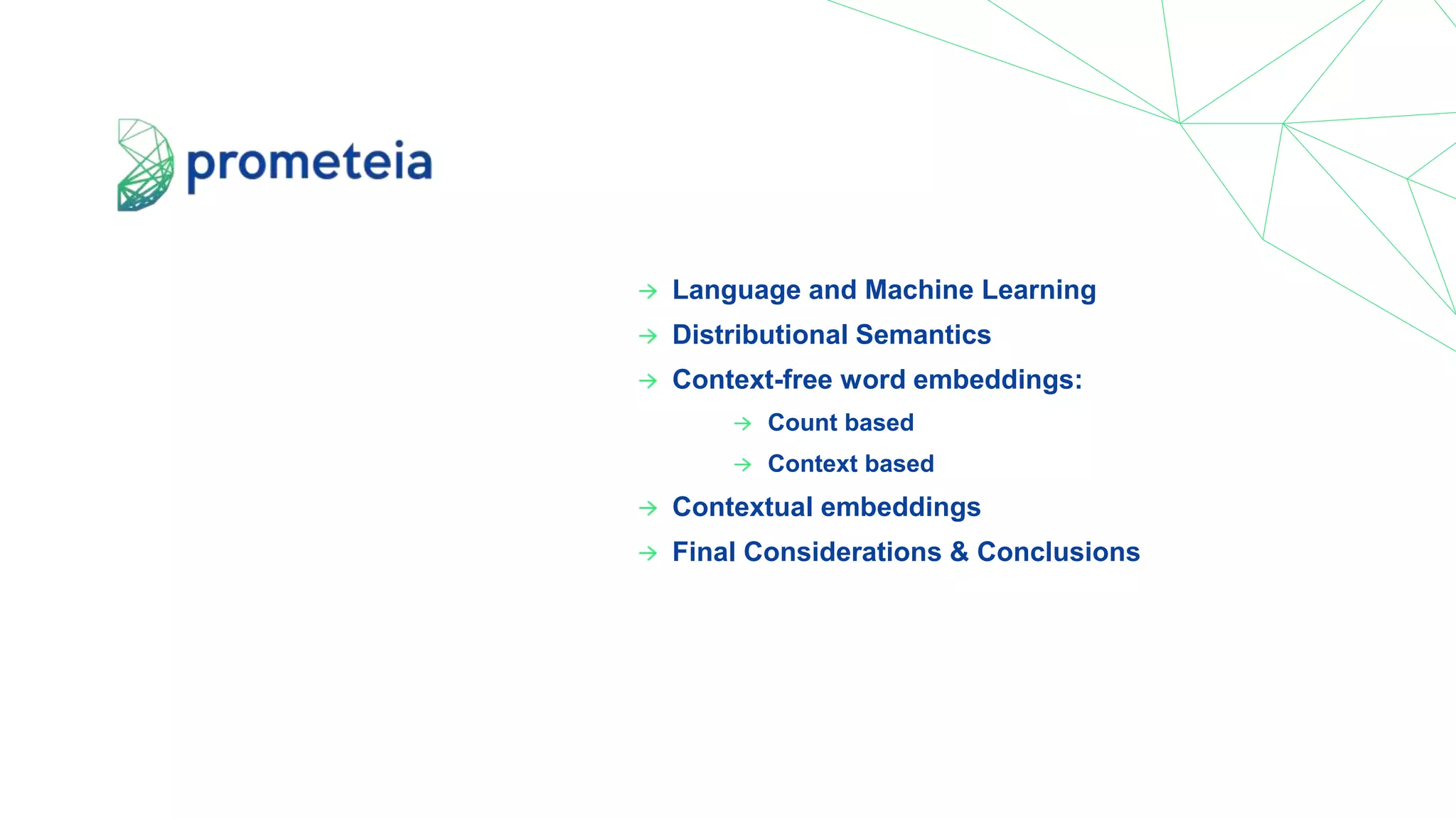 prometeia

→ Language and Machine Learning
→ Distributional Semantics
→ Context-free word embeddings:
→ Count based
→ Context based
→ Contextual embeddings
→ Final Considerations & Conclusions